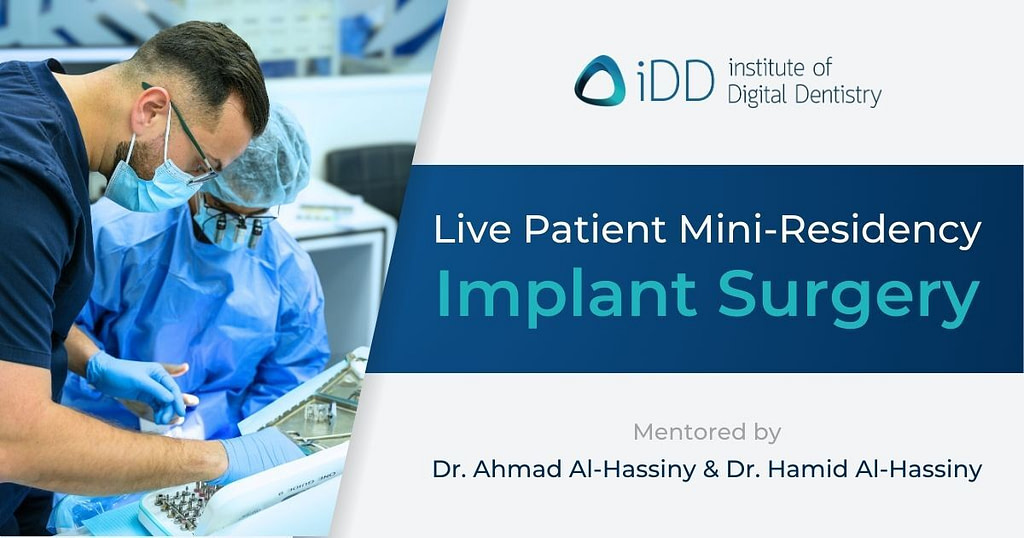 iDD institute of Digital Dentistry

Live Patient Mini-Residency
Implant Surgery

Mentored by
Dr. Ahmad Al-Hassiny & Dr. Hamid Al-Hassiny